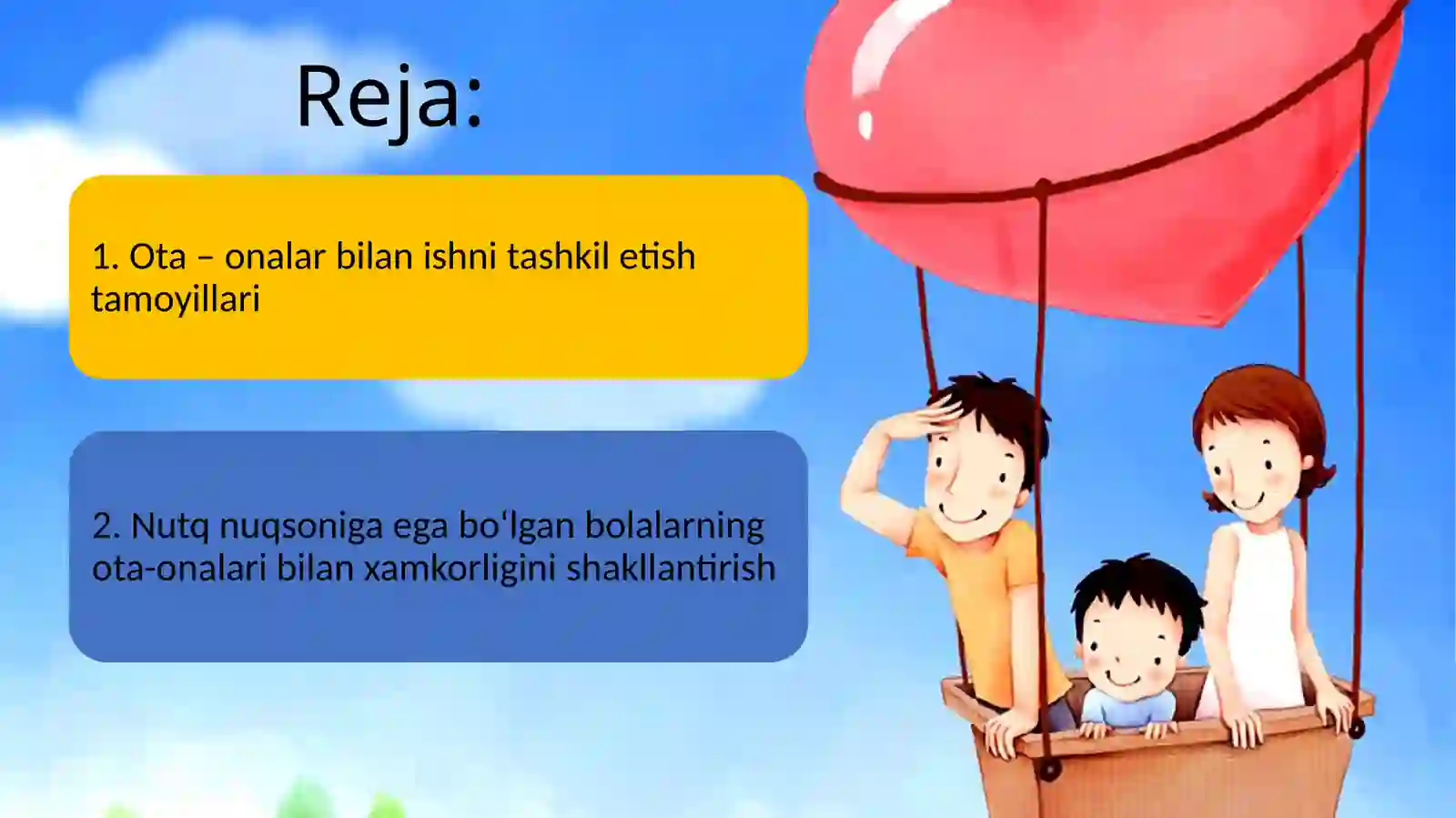 Reja:

1. Ota – onalar bilan ishni tashkil etish tamoyillari

2. Nutq nuqsoniga ega bo'lgan bolalarning ota-onalari bilan xamkorligini shakllantirish